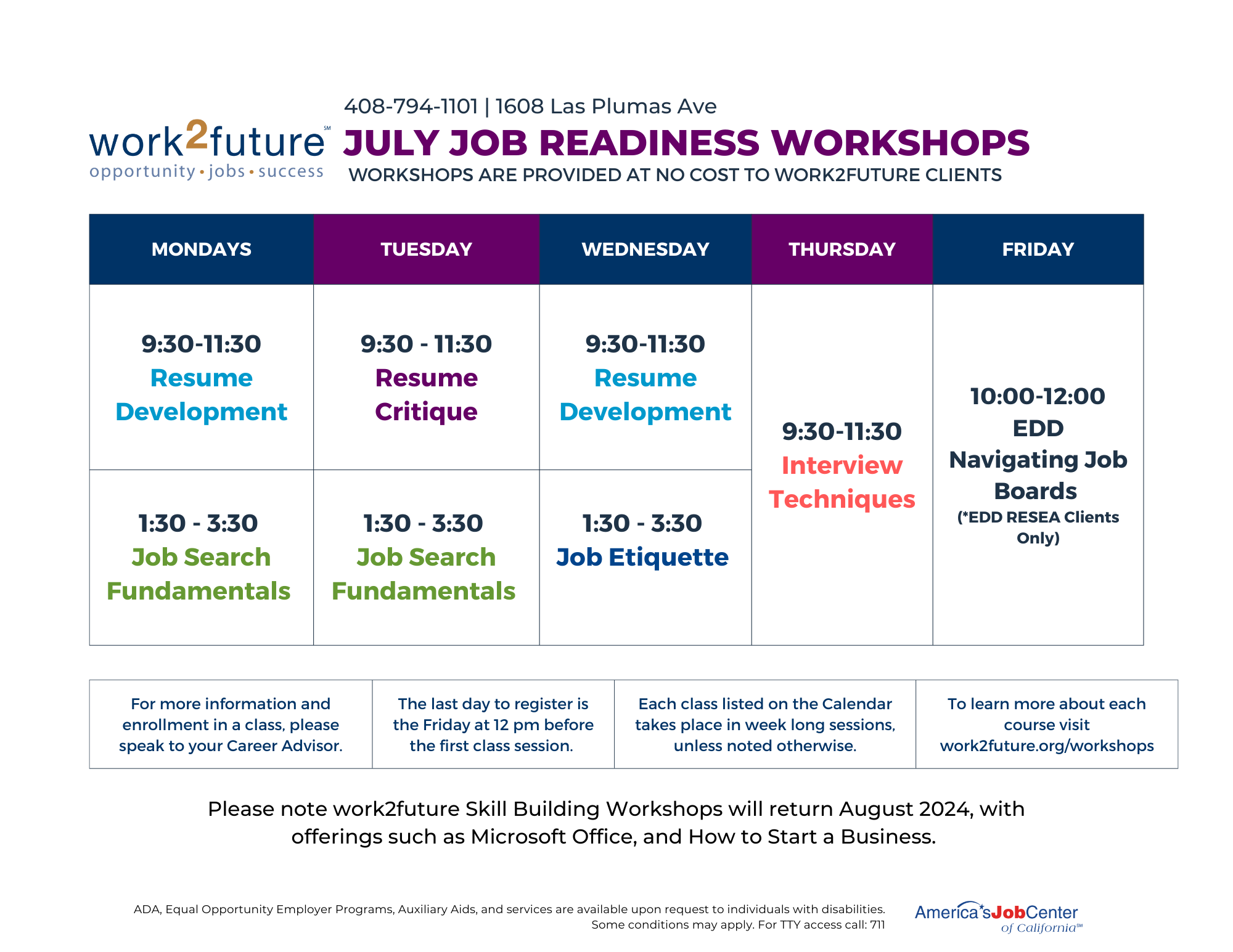 work2future℠
opportunity • jobs • success

408-794-1101 | 1608 Las Plumas Ave
JULY JOB READINESS WORKSHOPS
WORKSHOPS ARE PROVIDED AT NO COST TO WORK2FUTURE CLIENTS

| MONDAYS | TUESDAY | WEDNESDAY | THURSDAY | FRIDAY |
|---|---|---|---|---|
| 9:30-11:30 Resume Development | 9:30 - 11:30 Resume Critique | 9:30-11:30 Resume Development | 9:30-11:30 Interview Techniques | 10:00-12:00 EDD Navigating Job Boards (*EDD RESEA Clients Only) |
| 1:30 - 3:30 Job Search Fundamentals | 1:30 - 3:30 Job Search Fundamentals | 1:30 - 3:30 Job Etiquette | | |

| For more information and enrollment in a class, please speak to your Career Advisor. | The last day to register is the Friday at 12 pm before the first class session. | Each class listed on the Calendar takes place in week long sessions, unless noted otherwise. | To learn more about each course visit work2future.org/workshops |
|---|---|---|---|

Please note work2future Skill Building Workshops will return August 2024, with offerings such as Microsoft Office, and How to Start a Business.

ADA, Equal Opportunity Employer Programs, Auxiliary Aids, and services are available upon request to individuals with disabilities. Some conditions may apply. For TTY access call: 711

America's JobCenter of California℠